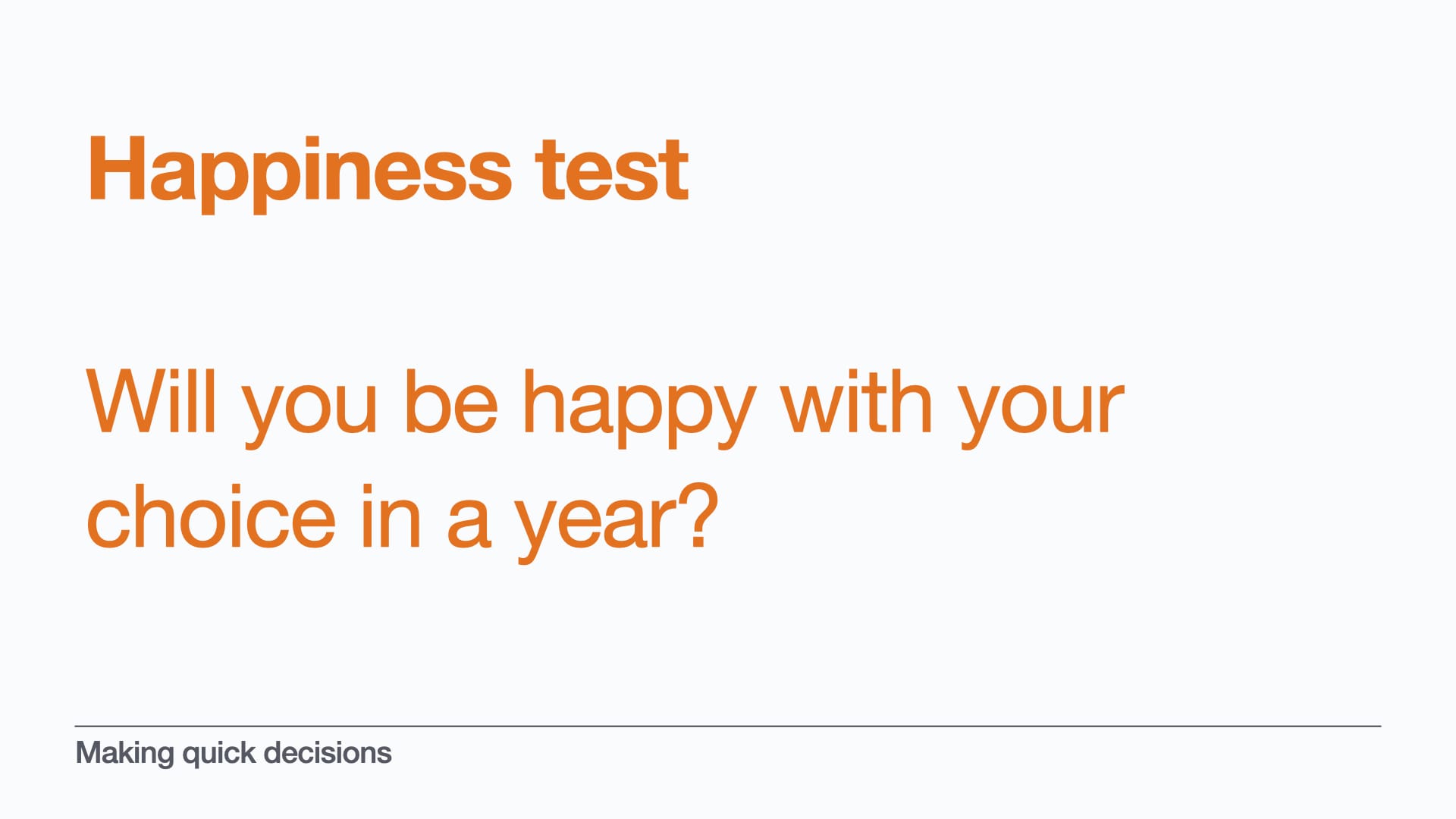 Happiness test

Will you be happy with your choice in a year?

Making quick decisions